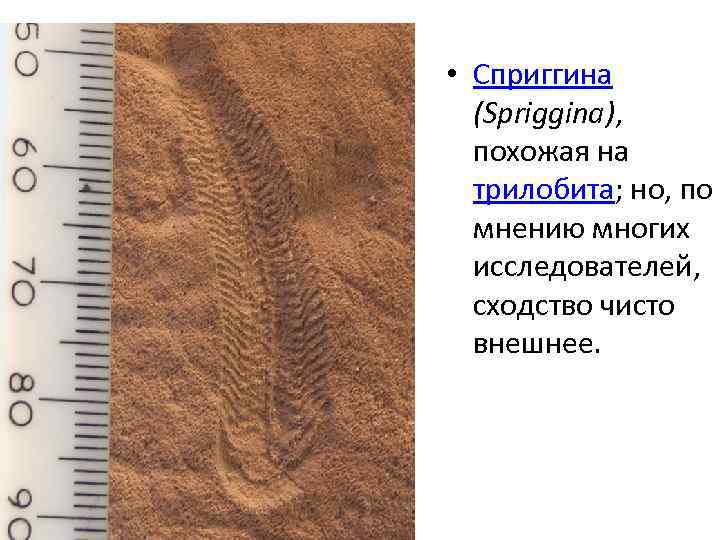 50
60
70
80
90

• Сприггина (Spriggina), похожая на трилобита; но, по мнению многих исследователей, сходство чисто внешнее.